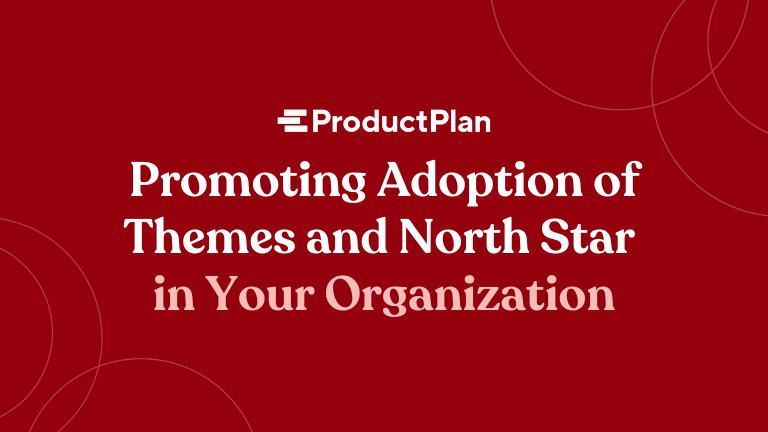 ProductPlan

Promoting Adoption of Themes and North Star in Your Organization